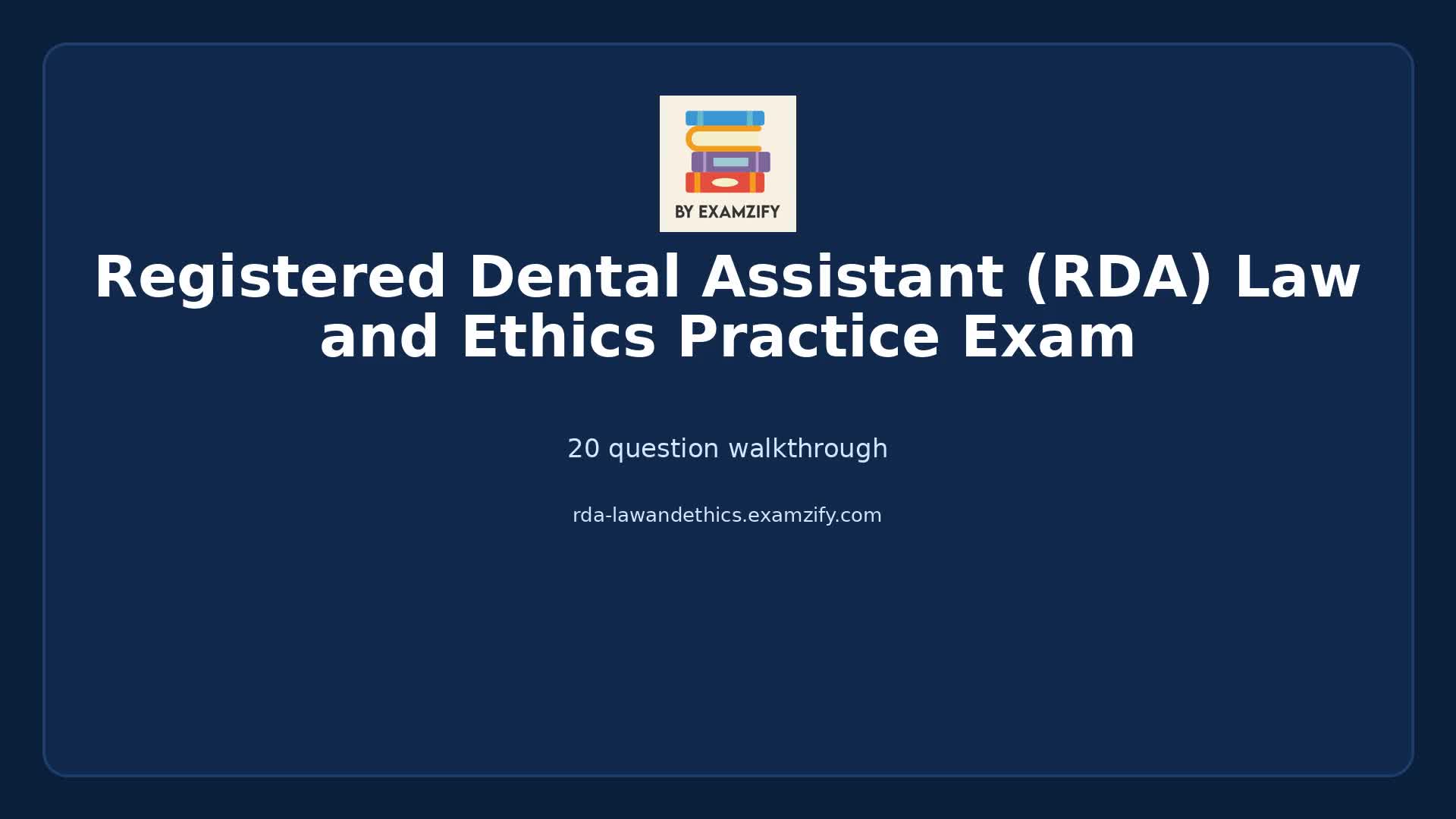 BY EXAMZIFY

Registered Dental Assistant (RDA) Law and Ethics Practice Exam

20 question walkthrough

rda-lawandethics.examzify.com